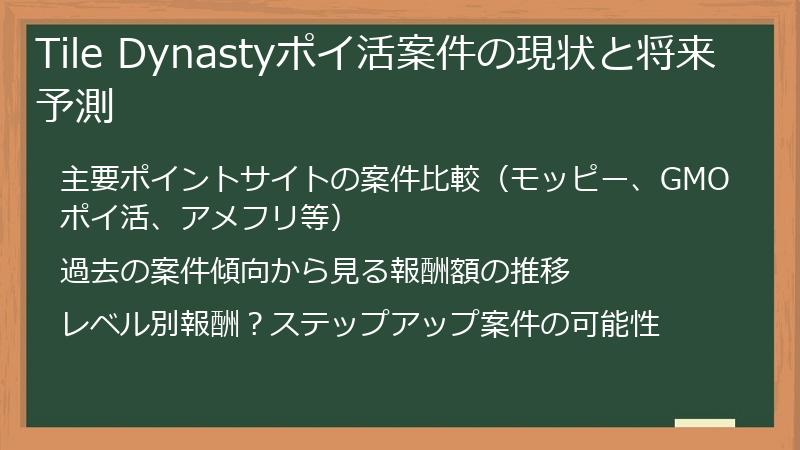 Tile Dynastyポイ活案件の現状と将来予測

主要ポイントサイトの案件比較（モッピー、GMOポイ活、アメフリ等）

過去の案件傾向から見る報酬額の推移

レベル別報酬？ステップアップ案件の可能性